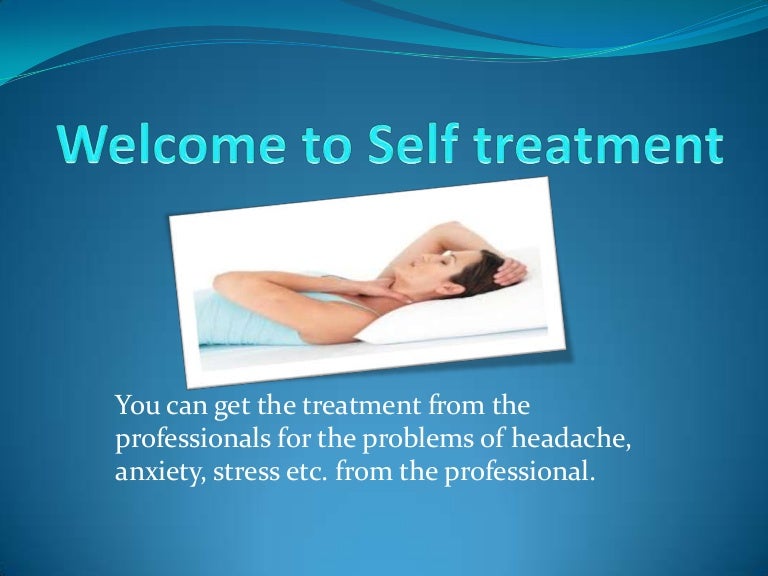 Welcome to Self treatment

You can get the treatment from the professionals for the problems of headache, anxiety, stress etc. from the professional.